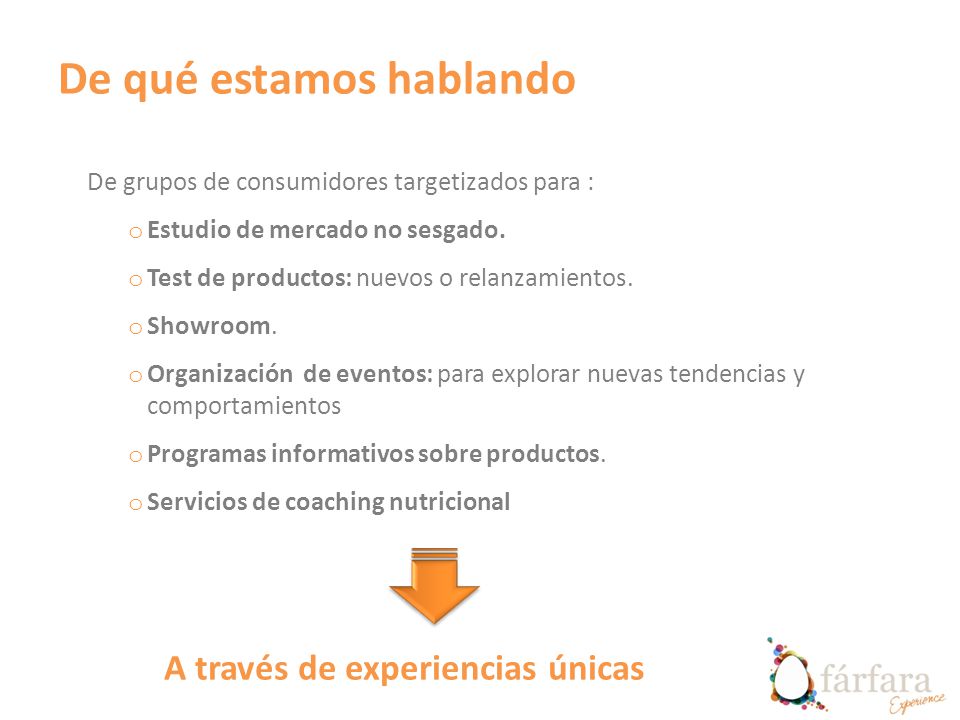 De qué estamos hablando

De grupos de consumidores targetizados para :

o Estudio de mercado no sesgado.

o Test de productos: nuevos o relanzamientos.

o Showroom.

o Organización de eventos: para explorar nuevas tendencias y comportamientos

o Programas informativos sobre productos.

o Servicios de coaching nutricional

A través de experiencias únicas

fárfara Experience